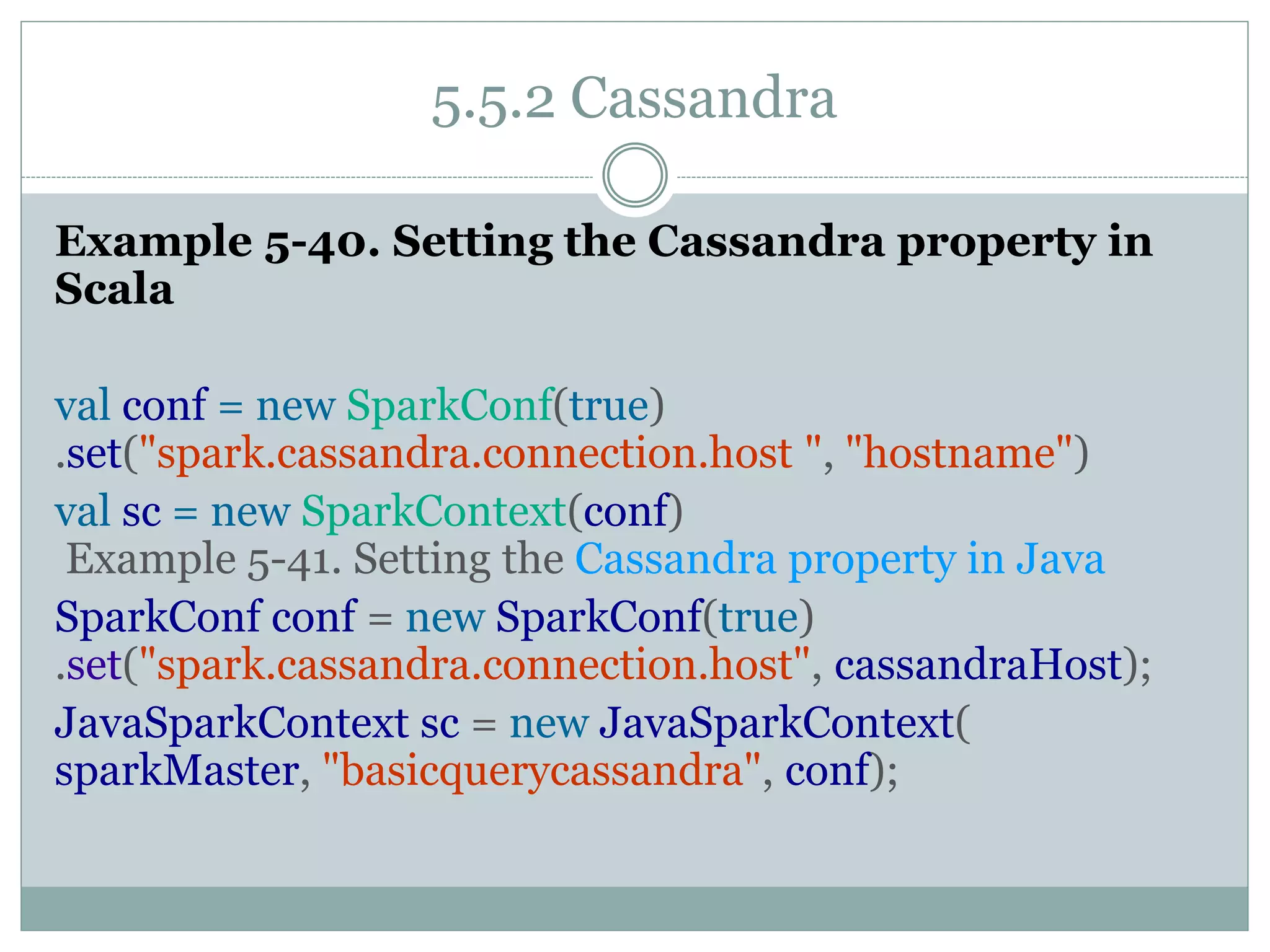 5.5.2 Cassandra

Example 5-40. Setting the Cassandra property in Scala

val conf = new SparkConf(true)
.set("spark.cassandra.connection.host ", "hostname")

val sc = new SparkContext(conf)

Example 5-41. Setting the Cassandra property in Java

SparkConf conf = new SparkConf(true)
.set("spark.cassandra.connection.host", cassandraHost);

JavaSparkContext sc = new JavaSparkContext(
sparkMaster, "basicquerycassandra", conf);